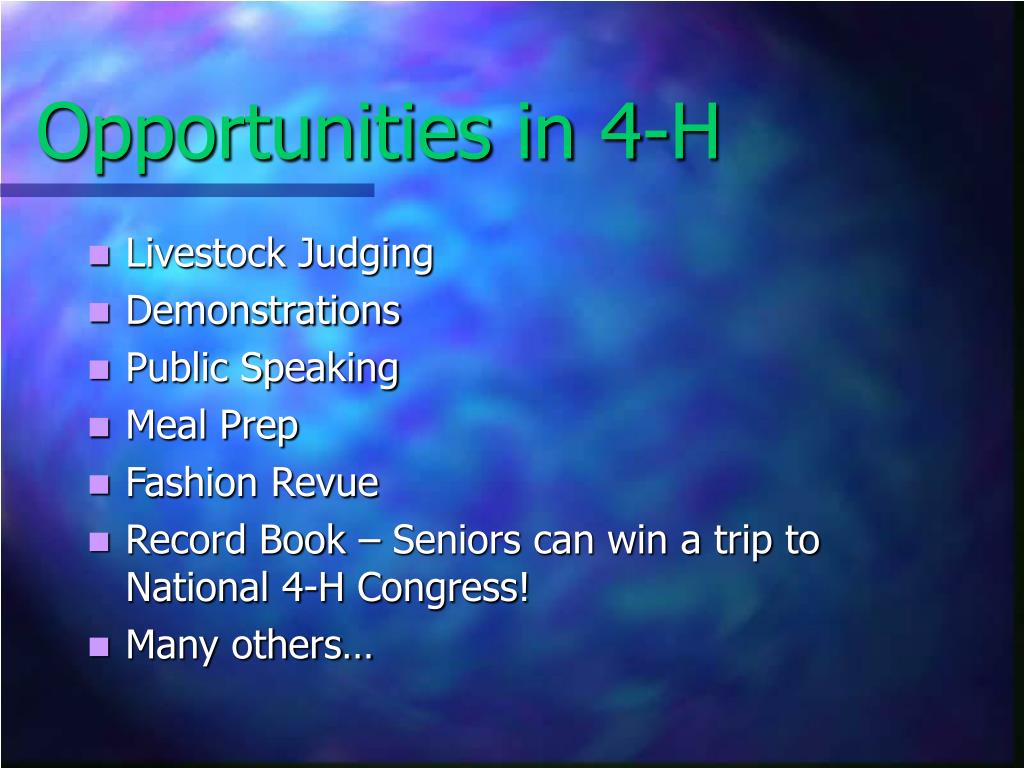 Opportunities in 4-H

- Livestock Judging
- Demonstrations
- Public Speaking
- Meal Prep
- Fashion Revue
- Record Book – Seniors can win a trip to National 4-H Congress!
- Many others…